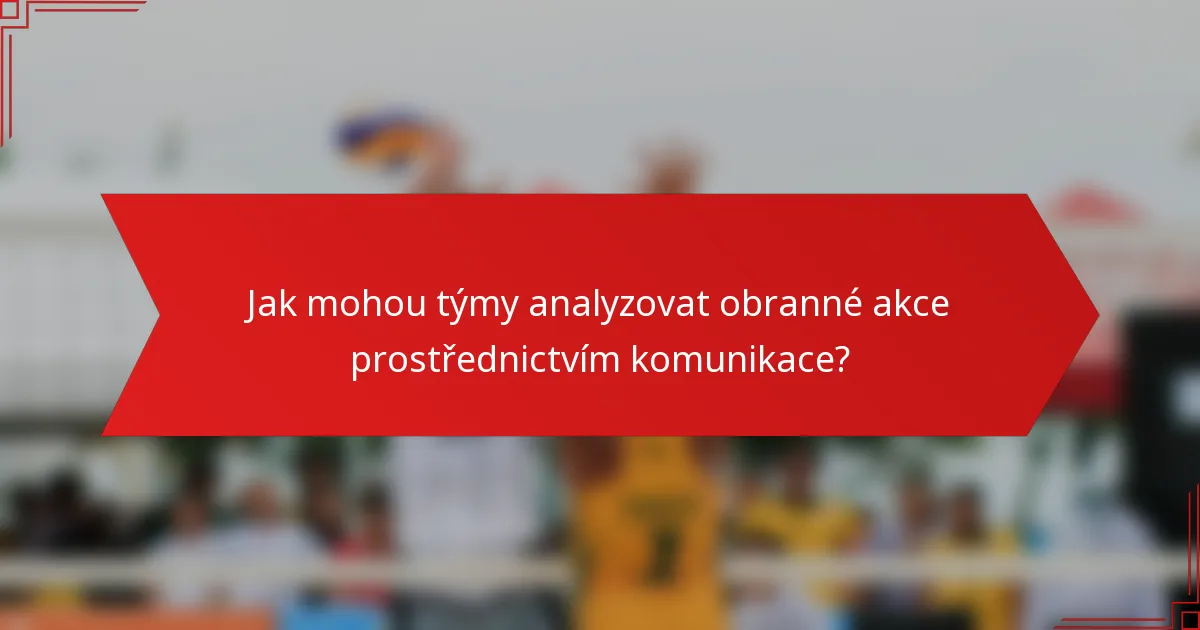 Jak mohou týmy analyzovat obranné akce prostřednictvím komunikace?